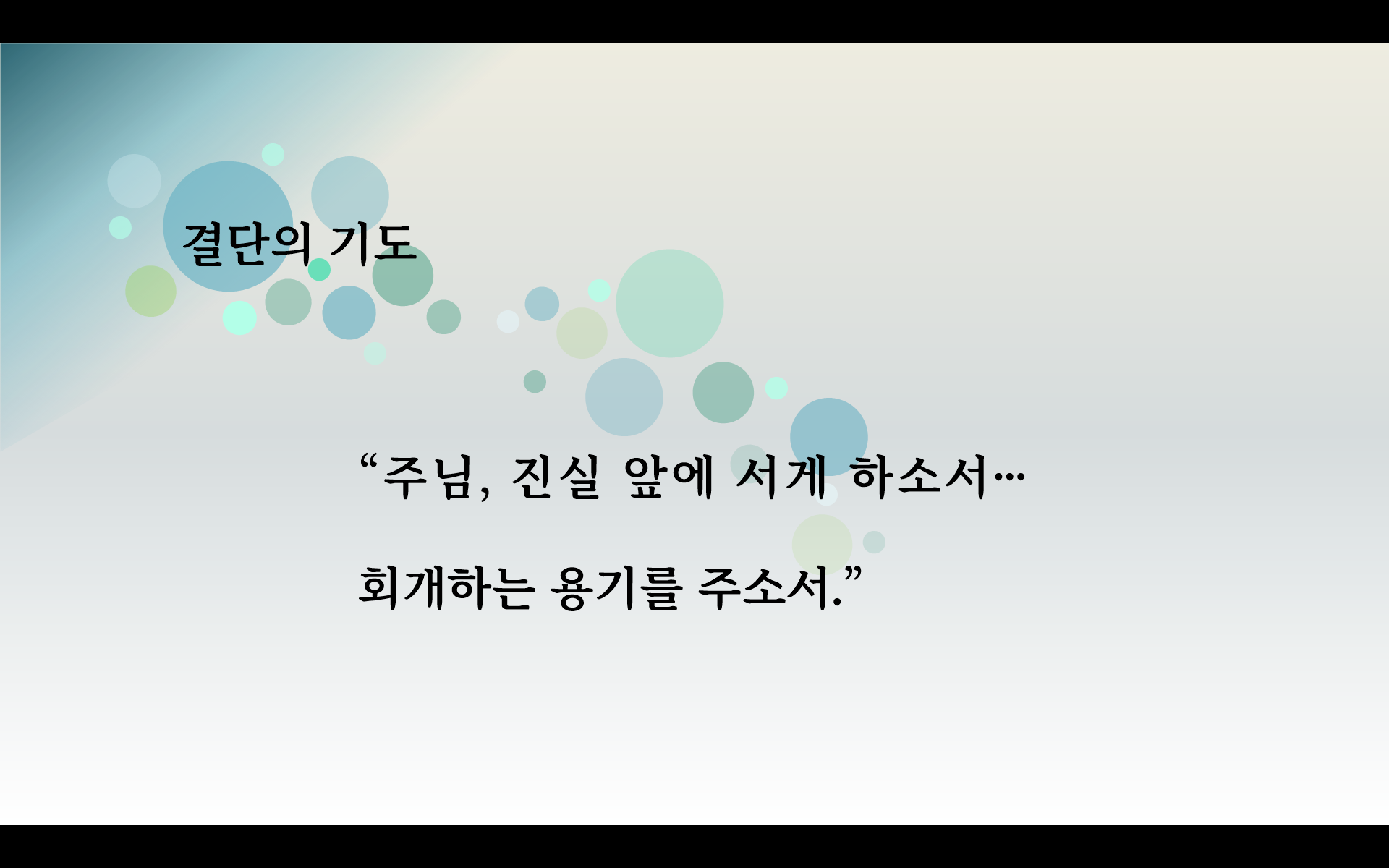 결단의 기도

“주님, 진실 앞에 서게 하소서…

회개하는 용기를 주소서.”